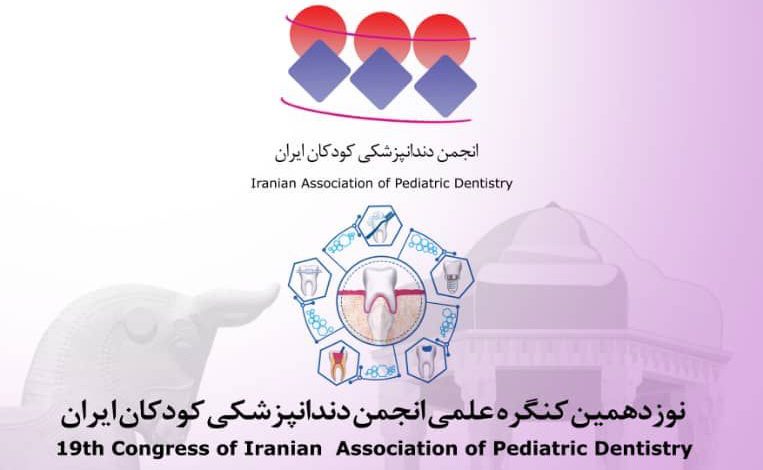 انجمن دندانپزشکی کودکان ایران
Iranian Association of Pediatric Dentistry

نوزدهمین کنگره علمی انجمن دندانپزشکی کودکان ایران
19th Congress of Iranian Association of Pediatric Dentistry